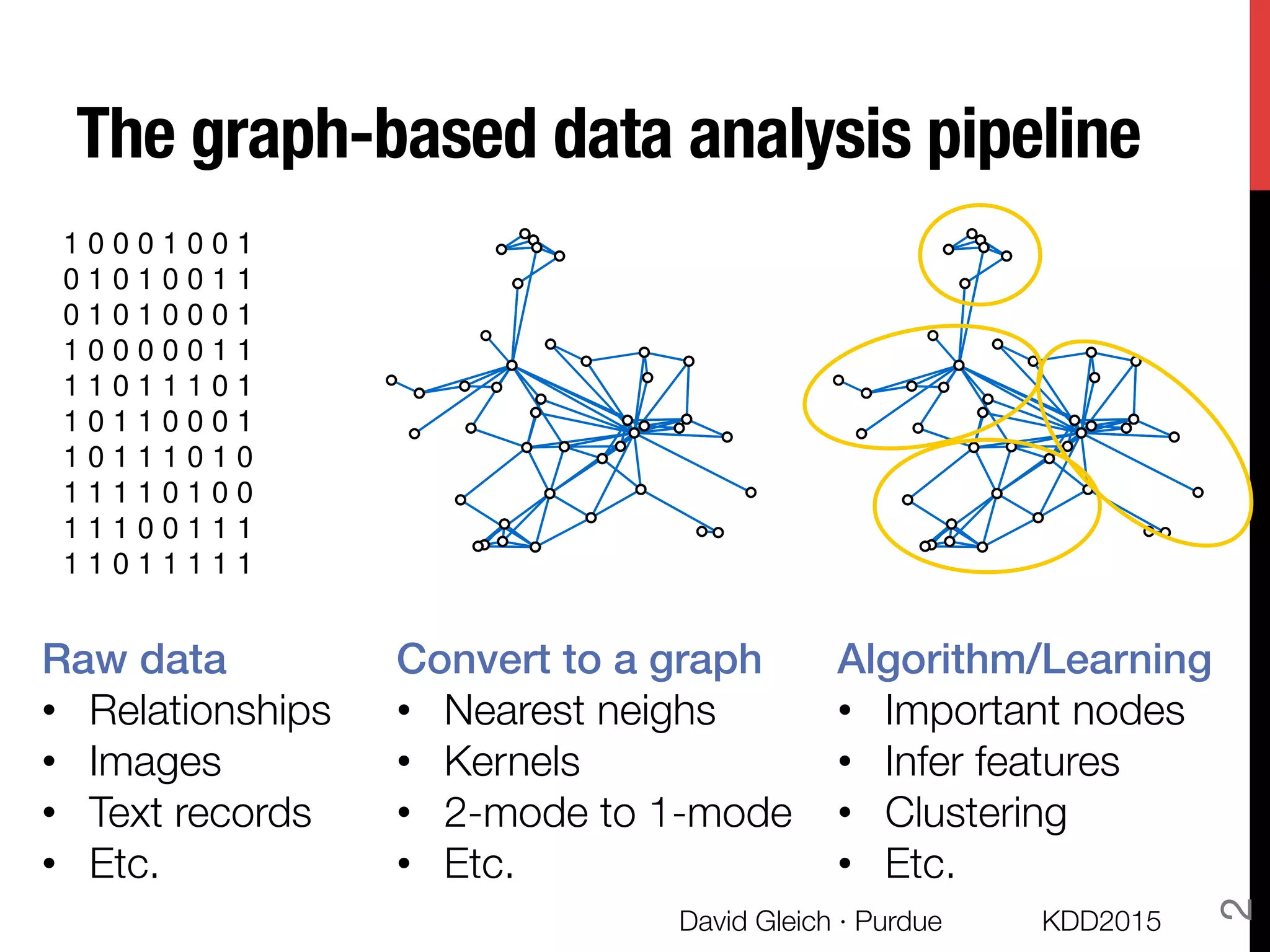 The graph-based data analysis pipeline

1 0 0 0 1 0 0 1
0 1 0 1 0 0 1 1
0 1 0 1 0 0 0 1
1 0 0 0 0 0 1 1
1 1 0 1 1 1 0 1
1 0 1 1 0 0 0 1
1 0 1 1 1 0 1 0
1 1 1 1 0 1 0 0
1 1 1 0 0 1 1 1
1 1 0 1 1 1 1 1

Raw data
• Relationships
• Images
• Text records
• Etc.

Convert to a graph
• Nearest neighs
• Kernels
• 2-mode to 1-mode
• Etc.

Algorithm/Learning
• Important nodes
• Infer features
• Clustering
• Etc.

David Gleich · Purdue KDD2015

2